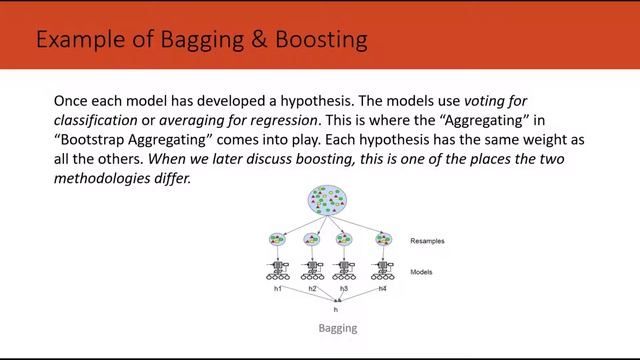 Example of Bagging & Boosting

Once each model has developed a hypothesis. The models use voting for classification or averaging for regression. This is where the "Aggregating" in "Bootstrap Aggregating" comes into play. Each hypothesis has the same weight as all the others. When we later discuss boosting, this is one of the places the two methodologies differ.

Resamples

Models

h1 h2 h3 h4

h

Bagging